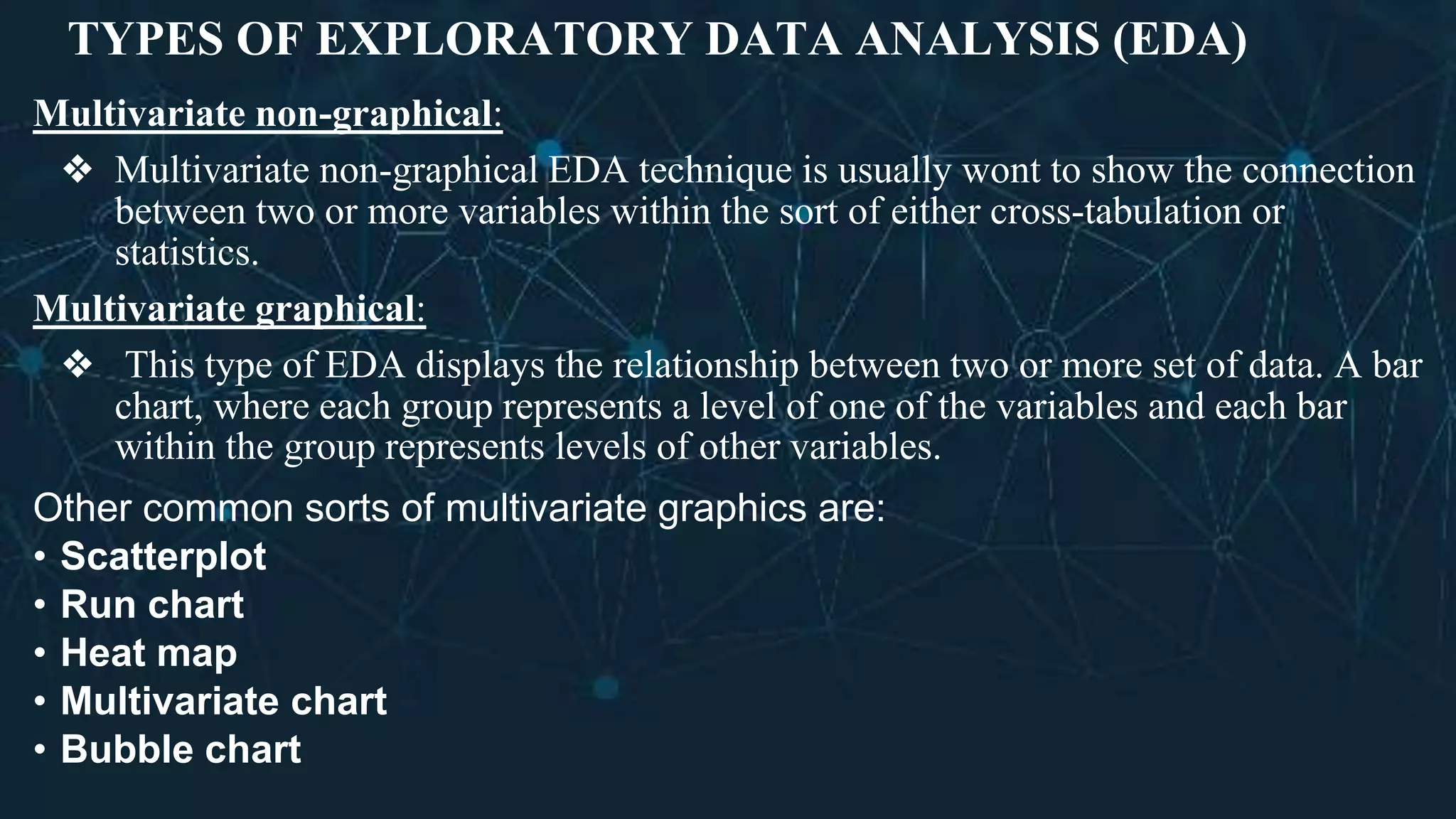 TYPES OF EXPLORATORY DATA ANALYSIS (EDA)

Multivariate non-graphical:

❖ Multivariate non-graphical EDA technique is usually wont to show the connection between two or more variables within the sort of either cross-tabulation or statistics.

Multivariate graphical:

❖ This type of EDA displays the relationship between two or more set of data. A bar chart, where each group represents a level of one of the variables and each bar within the group represents levels of other variables.

Other common sorts of multivariate graphics are:

• Scatterplot
• Run chart
• Heat map
• Multivariate chart
• Bubble chart